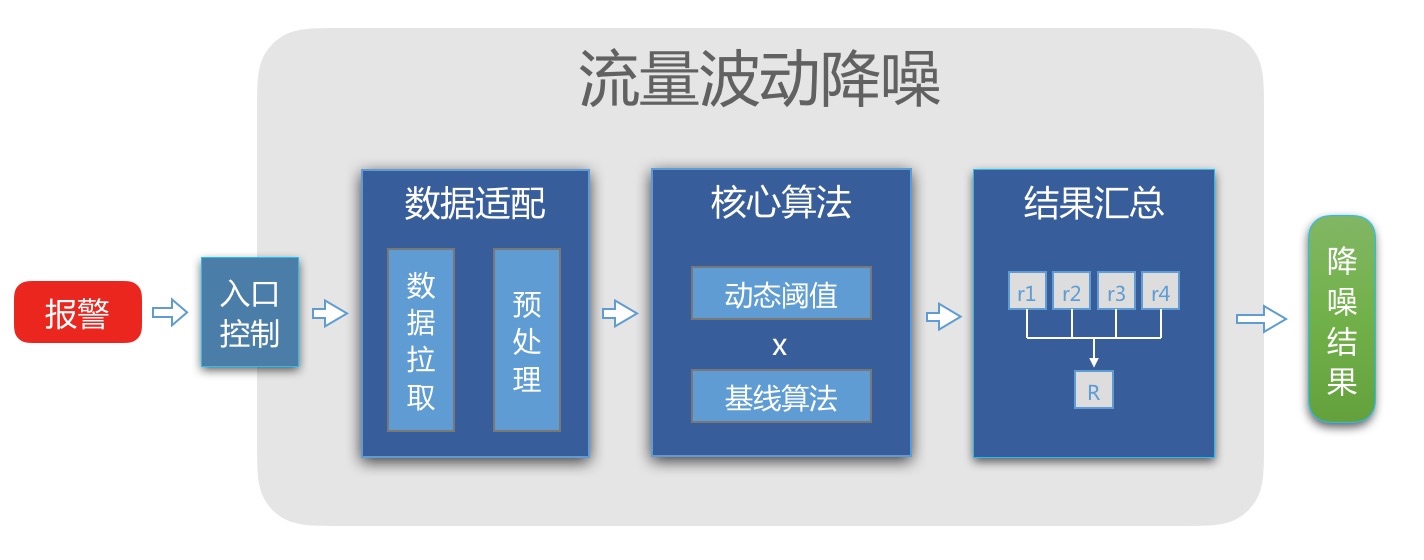 流量波动降噪

报警

入口控制

数据适配

数据拉取

预处理

核心算法

动态阈值

x

基线算法

结果汇总

r1 r2 r3 r4

R

降噪结果